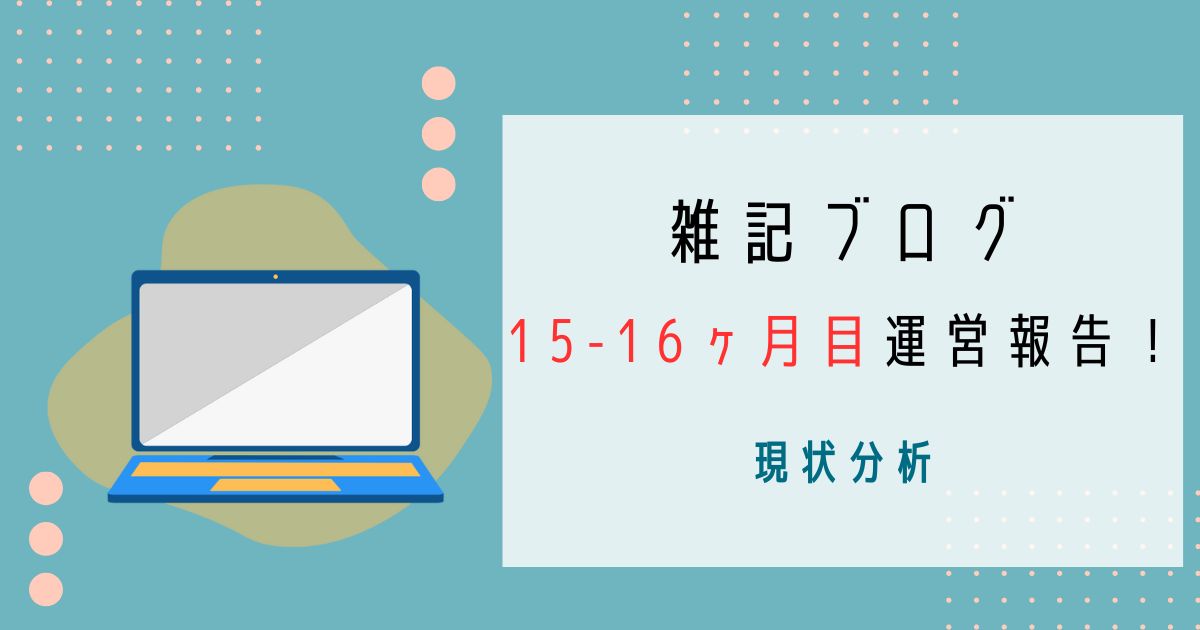 雑記ブログ

15-16ヶ月目運営報告！

現状分析